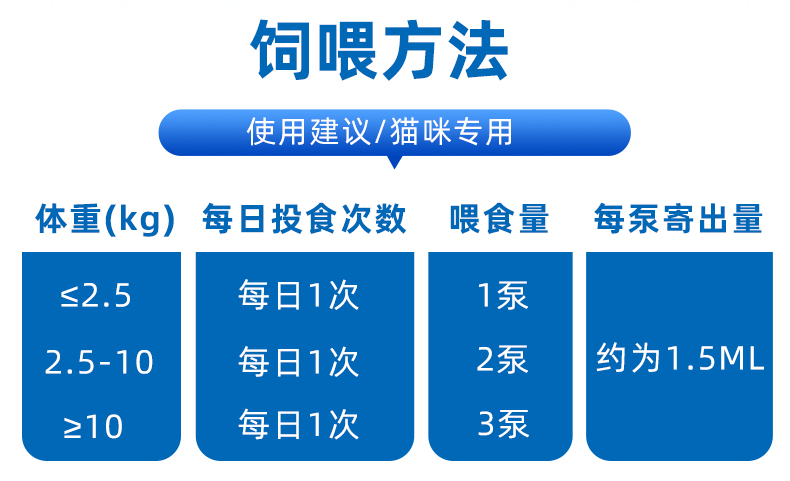 饲喂方法

使用建议/猫咪专用

| 体重(kg) | 每日投食次数 | 喂食量 | 每泵寄出量 |
|---|---|---|---|
| ≤2.5 | 每日1次 | 1泵 | 约为1.5ML |
| 2.5-10 | 每日1次 | 2泵 | |
| ≥10 | 每日1次 | 3泵 | |